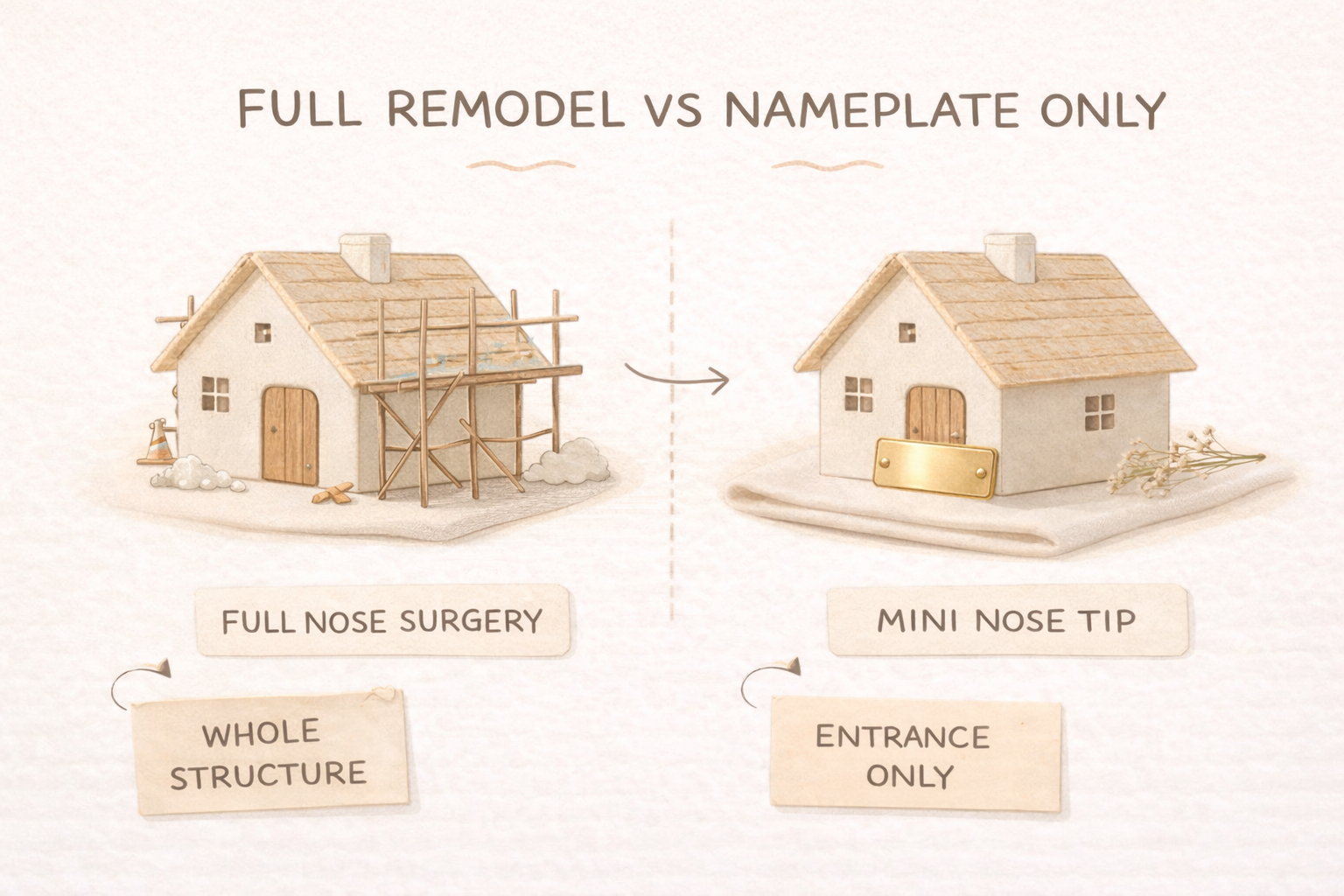 FULL REMODEL VS NAMEPLATE ONLY

FULL NOSE SURGERY

WHOLE STRUCTURE

MINI NOSE TIP

ENTRANCE ONLY